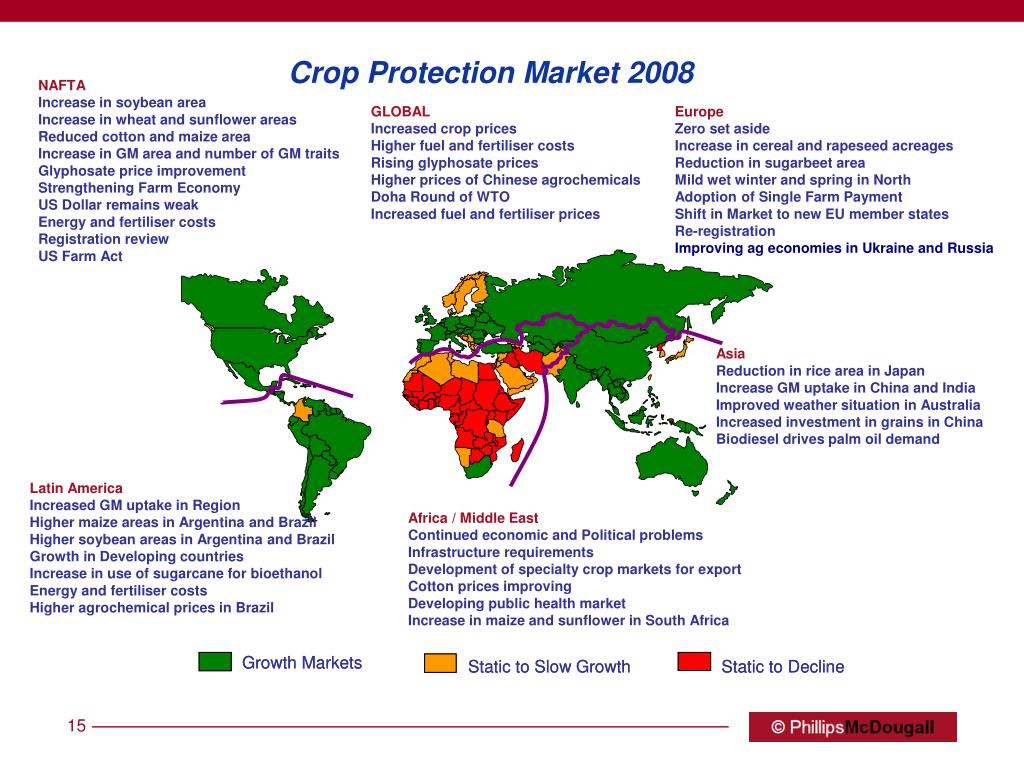 Crop Protection Market 2008

NAFTA
Increase in soybean area
Increase in wheat and sunflower areas
Reduced cotton and maize area
Increase in GM area and number of GM traits
Glyphosate price improvement
Strengthening Farm Economy
US Dollar remains weak
Energy and fertiliser costs
Registration review
US Farm Act

GLOBAL
Increased crop prices
Higher fuel and fertiliser costs
Rising glyphosate prices
Higher prices of Chinese agrochemicals
Doha Round of WTO
Increased fuel and fertiliser prices

Europe
Zero set aside
Increase in cereal and rapeseed acreages
Reduction in sugarbeet area
Mild wet winter and spring in North
Adoption of Single Farm Payment
Shift in Market to new EU member states
Re-registration
Improving ag economies in Ukraine and Russia

Asia
Reduction in rice area in Japan
Increase GM uptake in China and India
Improved weather situation in Australia
Increased investment in grains in China
Biodiesel drives palm oil demand

Latin America
Increased GM uptake in Region
Higher maize areas in Argentina and Brazil
Higher soybean areas in Argentina and Brazil
Growth in Developing countries
Increase in use of sugarcane for bioethanol
Energy and fertiliser costs
Higher agrochemical prices in Brazil

Africa / Middle East
Continued economic and Political problems
Infrastructure requirements
Development of specialty crop markets for export
Cotton prices improving
Developing public health market
Increase in maize and sunflower in South Africa

Growth Markets
Static to Slow Growth
Static to Decline

15
© PhillipsMcDougall